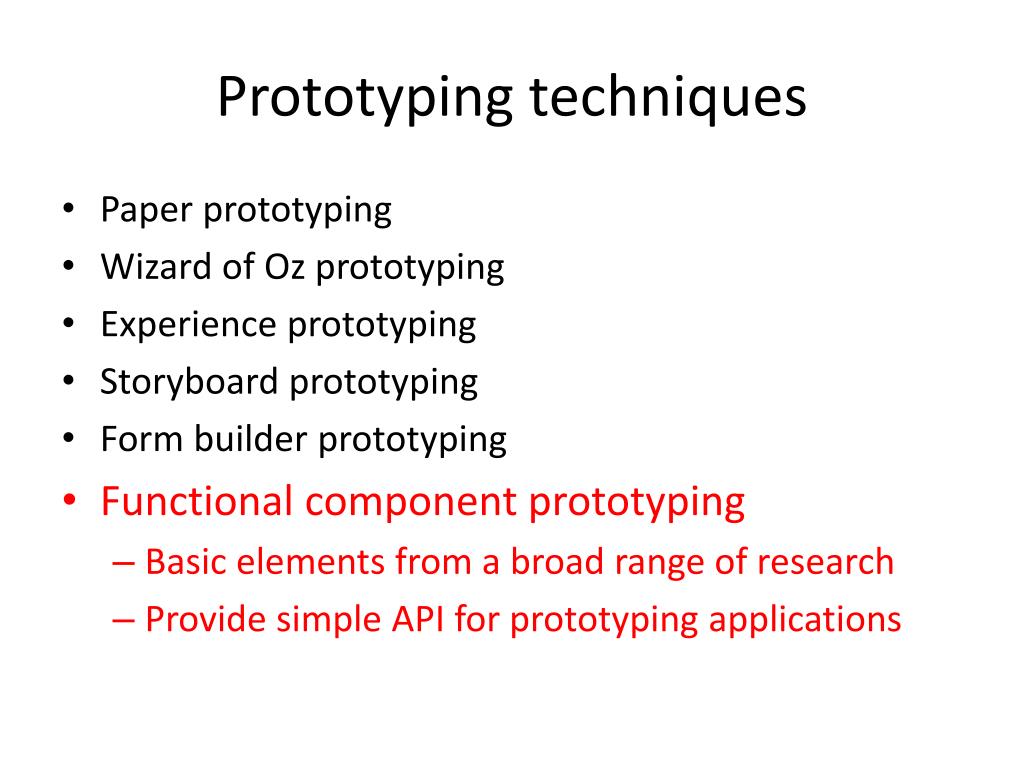 Prototyping techniques

• Paper prototyping
• Wizard of Oz prototyping
• Experience prototyping
• Storyboard prototyping
• Form builder prototyping
• Functional component prototyping
– Basic elements from a broad range of research
– Provide simple API for prototyping applications